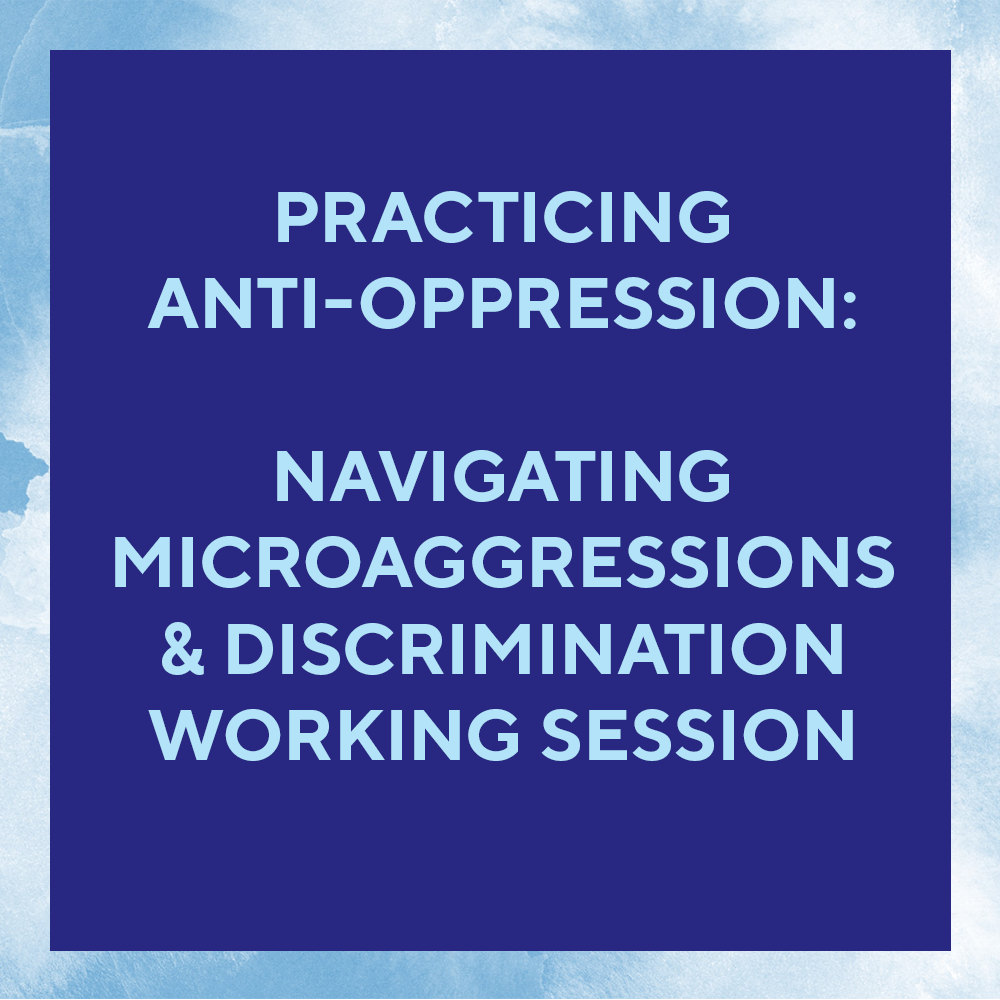 PRACTICING ANTI-OPPRESSION:

NAVIGATING MICROAGGRESSIONS & DISCRIMINATION WORKING SESSION